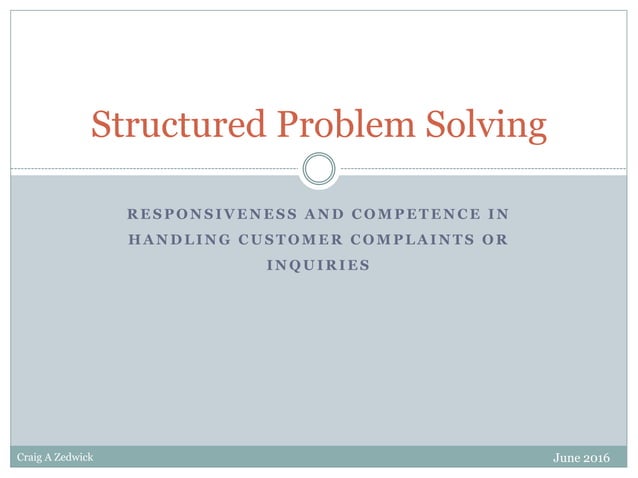 Structured Problem Solving

RESPONSIVENESS AND COMPETENCE IN HANDLING CUSTOMER COMPLAINTS OR INQUIRIES

Craig A Zedwick

June 2016